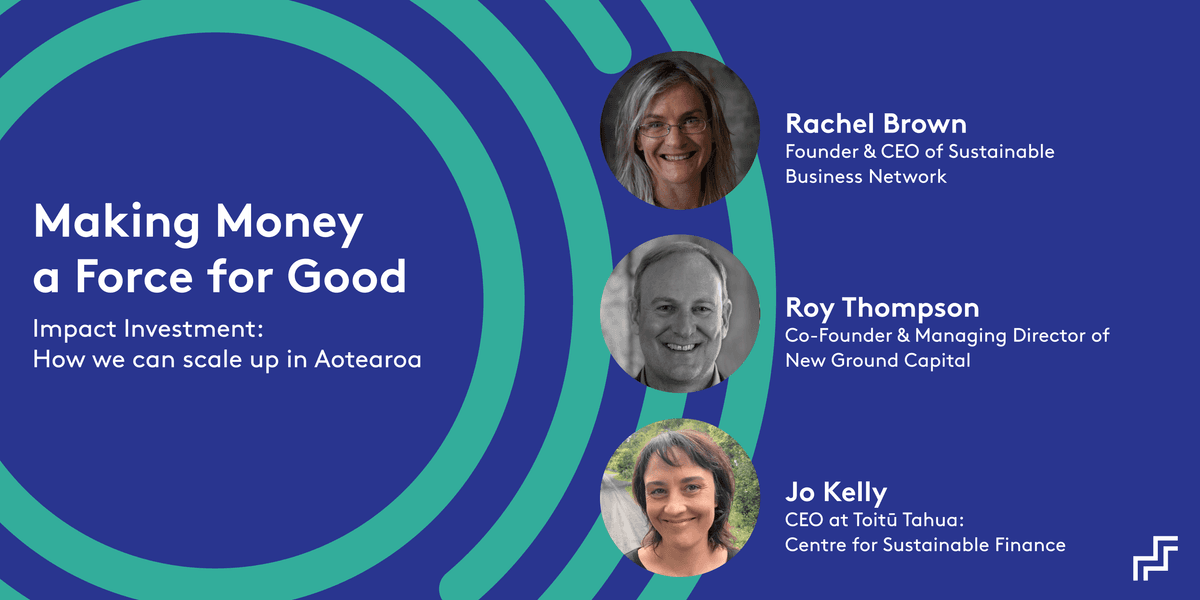 Making Money a Force for Good

Impact Investment: How we can scale up in Aotearoa

Rachel Brown
Founder & CEO of Sustainable Business Network

Roy Thompson
Co-Founder & Managing Director of New Ground Capital

Jo Kelly
CEO at Toitū Tahua: Centre for Sustainable Finance